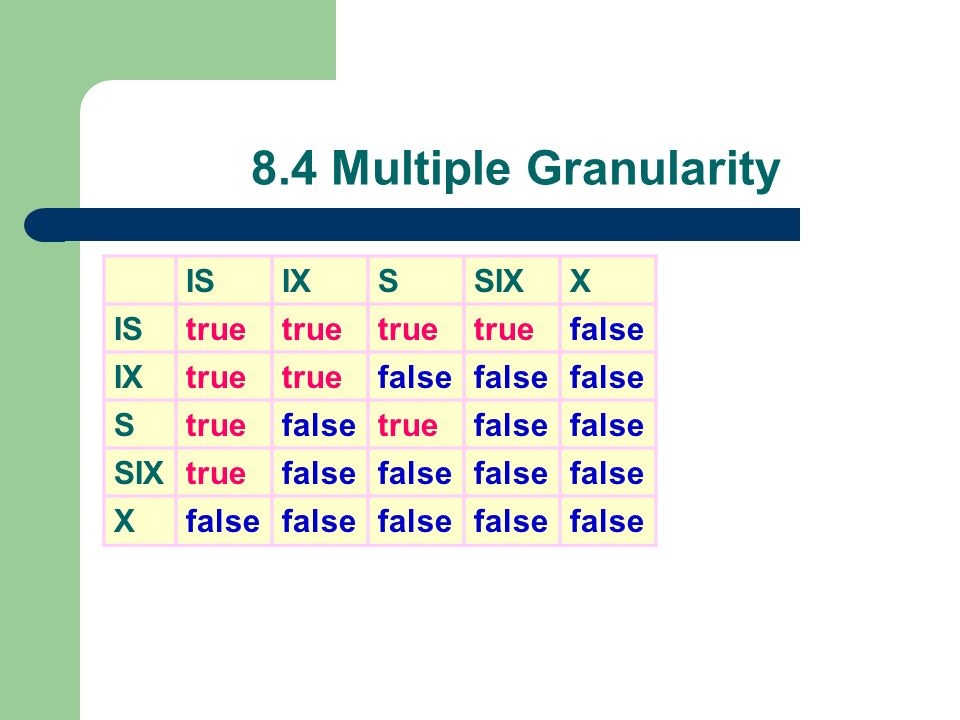 8.4 Multiple Granularity

| | IS | IX | S | SIX | X |
|---|---|---|---|---|---|
| IS | true | true | true | true | false |
| IX | true | true | false | false | false |
| S | true | false | true | false | false |
| SIX | true | false | false | false | false |
| X | false | false | false | false | false |